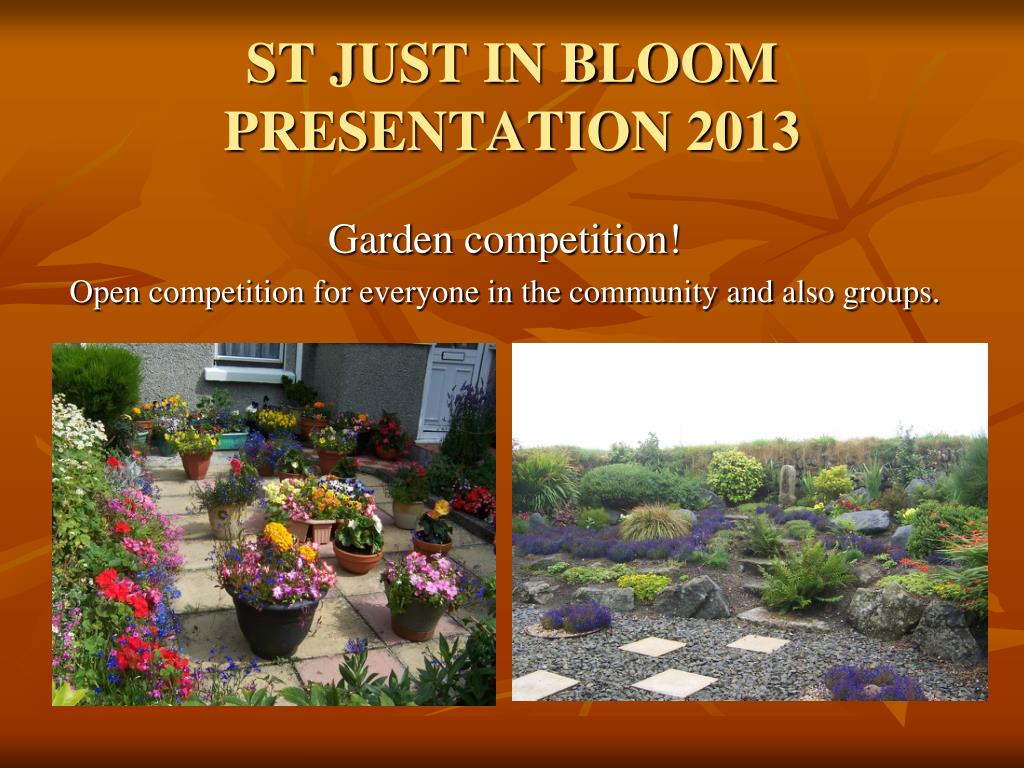 ST JUST IN BLOOM PRESENTATION 2013

Garden competition!

Open competition for everyone in the community and also groups.